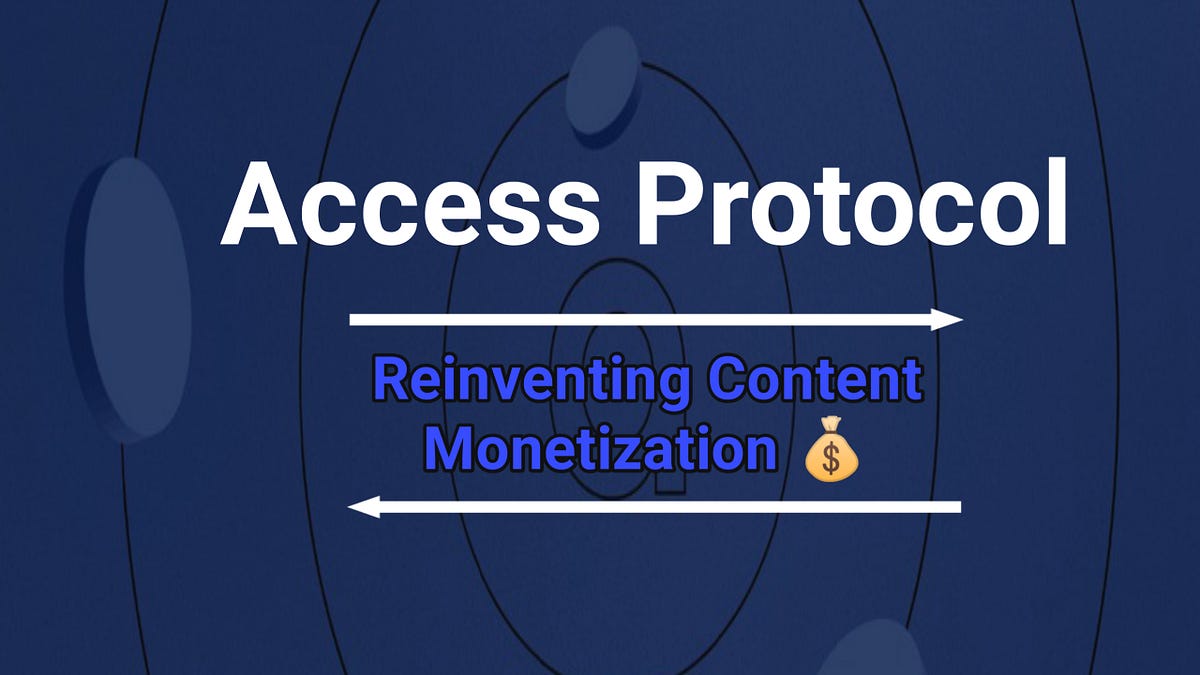 Access Protocol

Reinventing Content Monetization 💰